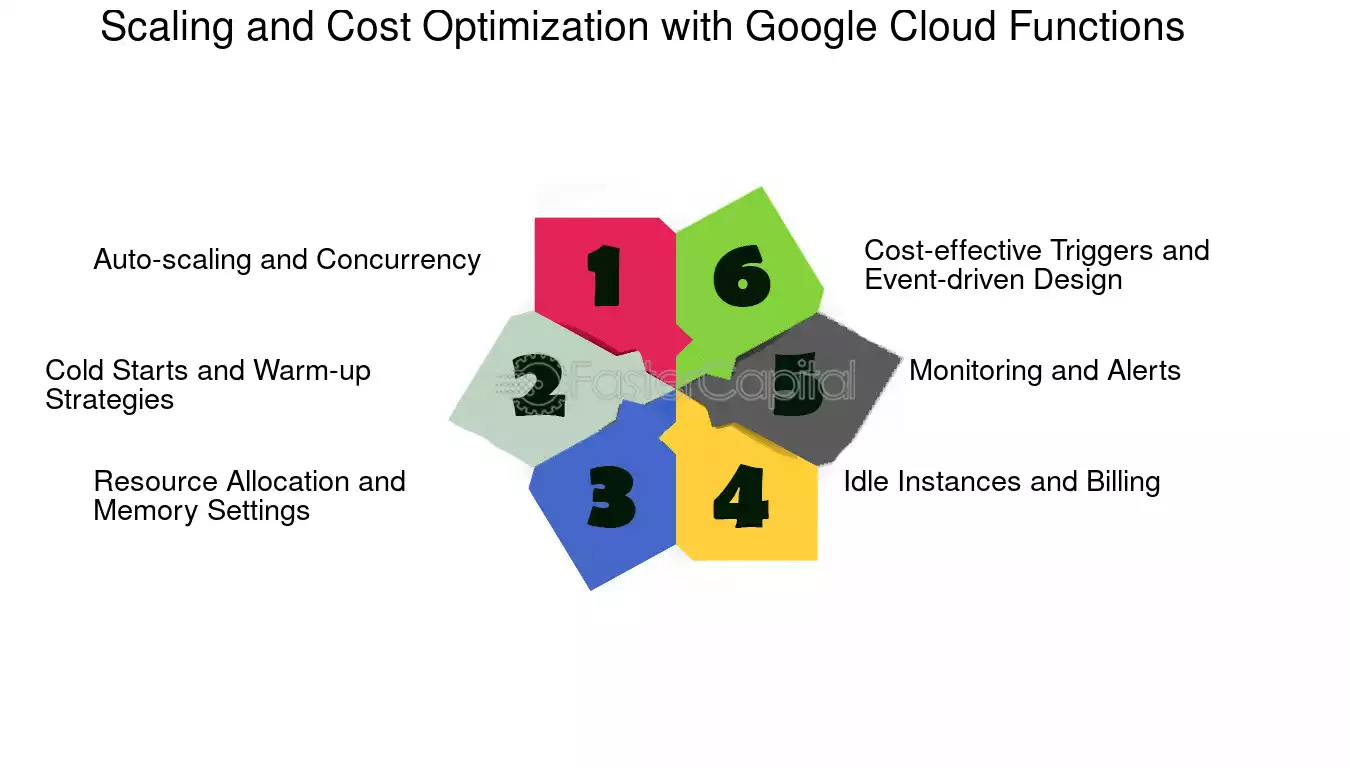 Scaling and Cost Optimization with Google Cloud Functions

1 Auto-scaling and Concurrency

2 Cold Starts and Warm-up Strategies

3 Resource Allocation and Memory Settings

4 Idle Instances and Billing

5 Monitoring and Alerts

6 Cost-effective Triggers and Event-driven Design

FasterCapital